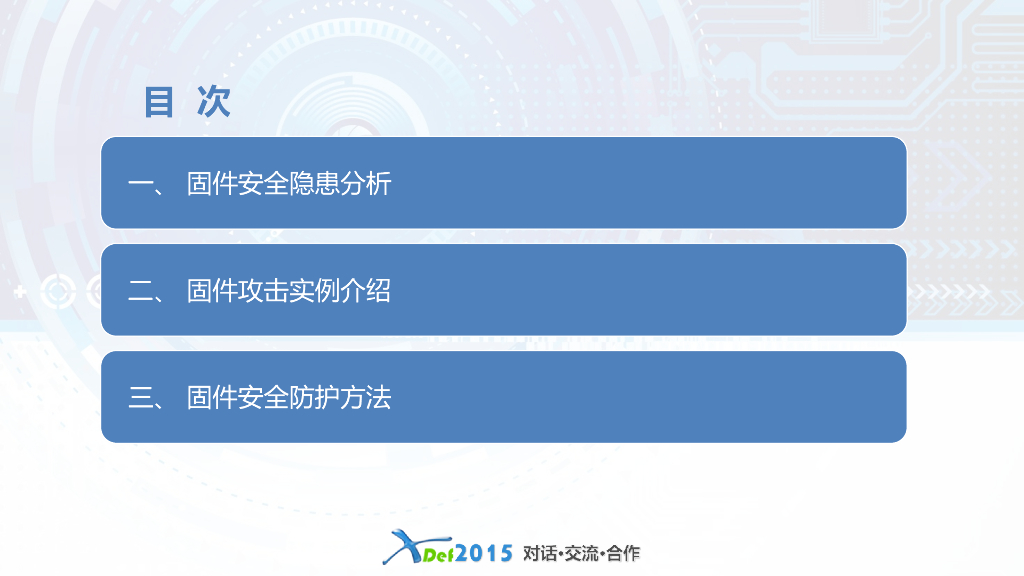 目 次

一、 固件安全隐患分析

二、 固件攻击实例介绍

三、 固件安全防护方法

XDef2015 对话·交流·合作